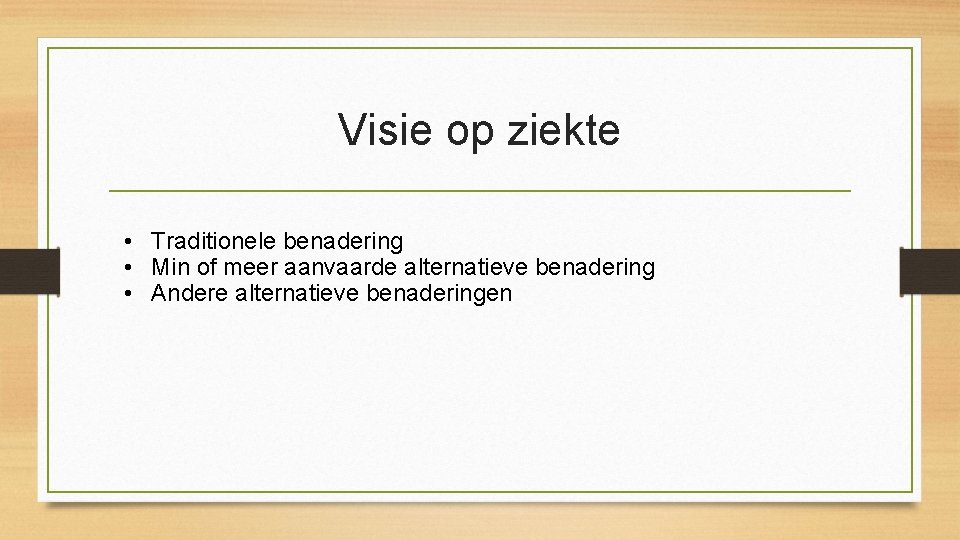 Visie op ziekte

• Traditionele benadering
• Min of meer aanvaarde alternatieve benadering
• Andere alternatieve benaderingen